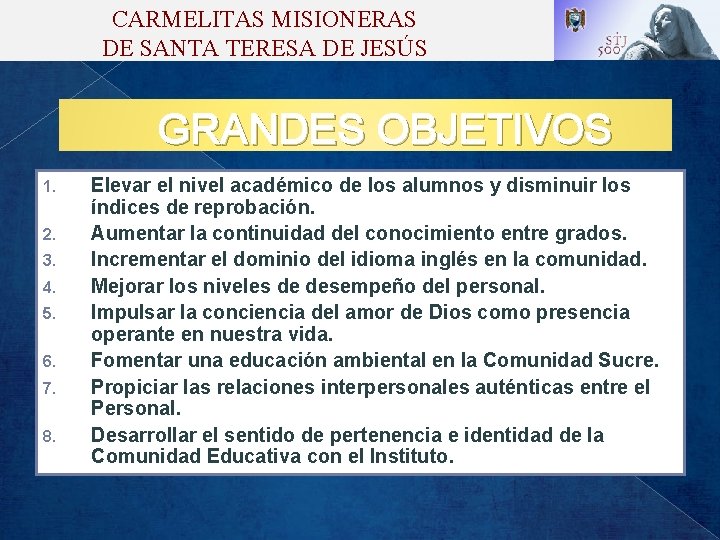 CARMELITAS MISIONERAS
DE SANTA TERESA DE JESÚS

STJ
500

GRANDES OBJETIVOS

1. Elevar el nivel académico de los alumnos y disminuir los índices de reprobación.
2. Aumentar la continuidad del conocimiento entre grados.
3. Incrementar el dominio del idioma inglés en la comunidad.
4. Mejorar los niveles de desempeño del personal.
5. Impulsar la conciencia del amor de Dios como presencia operante en nuestra vida.
6. Fomentar una educación ambiental en la Comunidad Sucre.
7. Propiciar las relaciones interpersonales auténticas entre el Personal.
8. Desarrollar el sentido de pertenencia e identidad de la Comunidad Educativa con el Instituto.